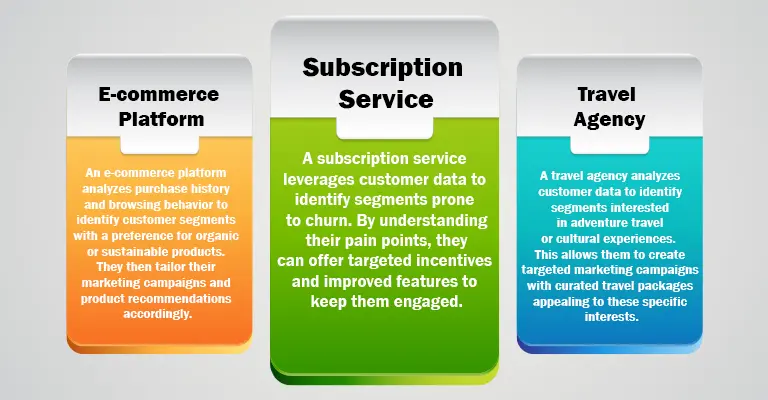 E-commerce Platform

An e-commerce platform analyzes purchase history and browsing behavior to identify customer segments with a preference for organic or sustainable products. They then tailor their marketing campaigns and product recommendations accordingly.

Subscription Service

A subscription service leverages customer data to identify segments prone to churn. By understanding their pain points, they can offer targeted incentives and improved features to keep them engaged.

Travel Agency

A travel agency analyzes customer data to identify segments interested in adventure travel or cultural experiences. This allows them to create targeted marketing campaigns with curated travel packages appealing to these specific interests.